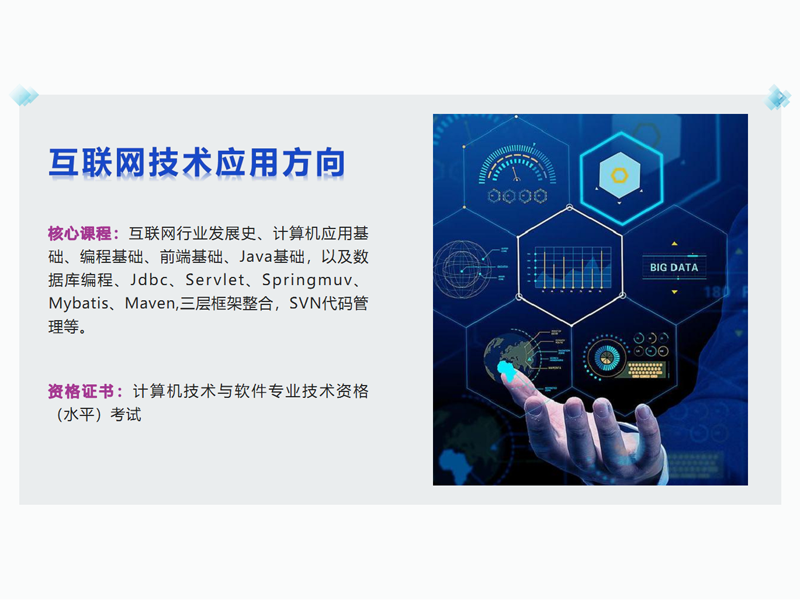 互联网技术应用方向

核心课程：互联网行业发展史、计算机应用基础、编程基础、前端基础、Java基础，以及数据库编程、Jdbc、Servlet、Springmuv、Mybatis、Maven,三层框架整合，SVN代码管理等。

资格证书：计算机技术与软件专业技术资格（水平）考试

BIG DATA